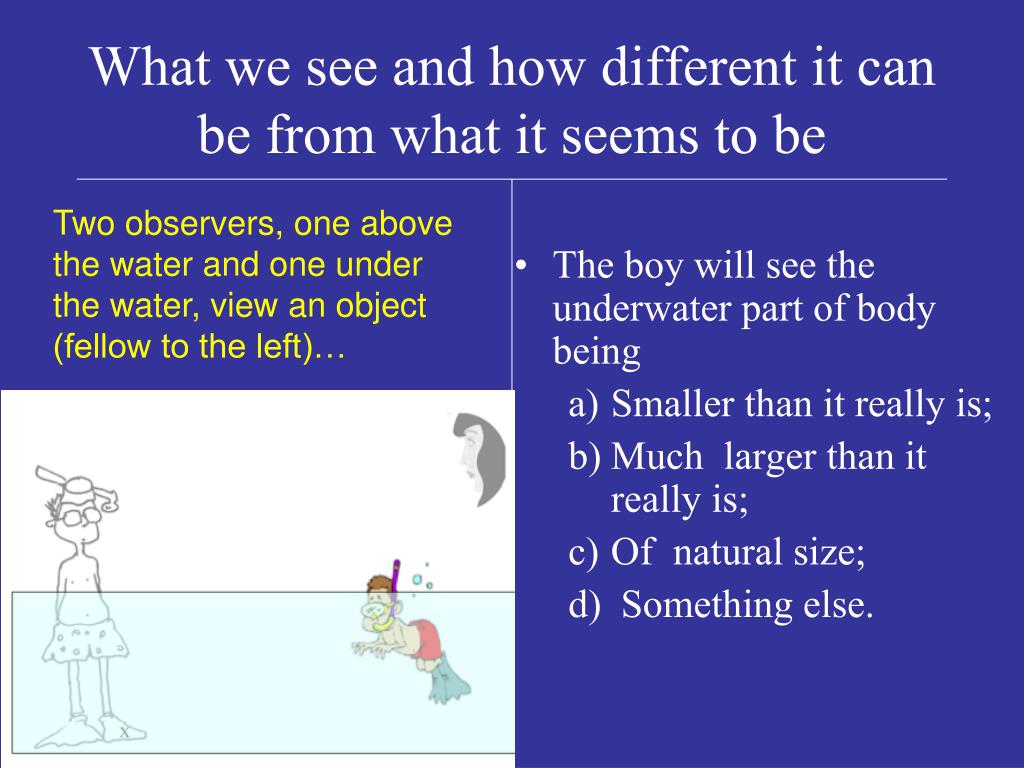 What we see and how different it can be from what it seems to be

Two observers, one above the water and one under the water, view an object (fellow to the left)…

x

• The boy will see the underwater part of body being
a) Smaller than it really is;
b) Much  larger than it really is;
c) Of  natural size;
d)  Something else.